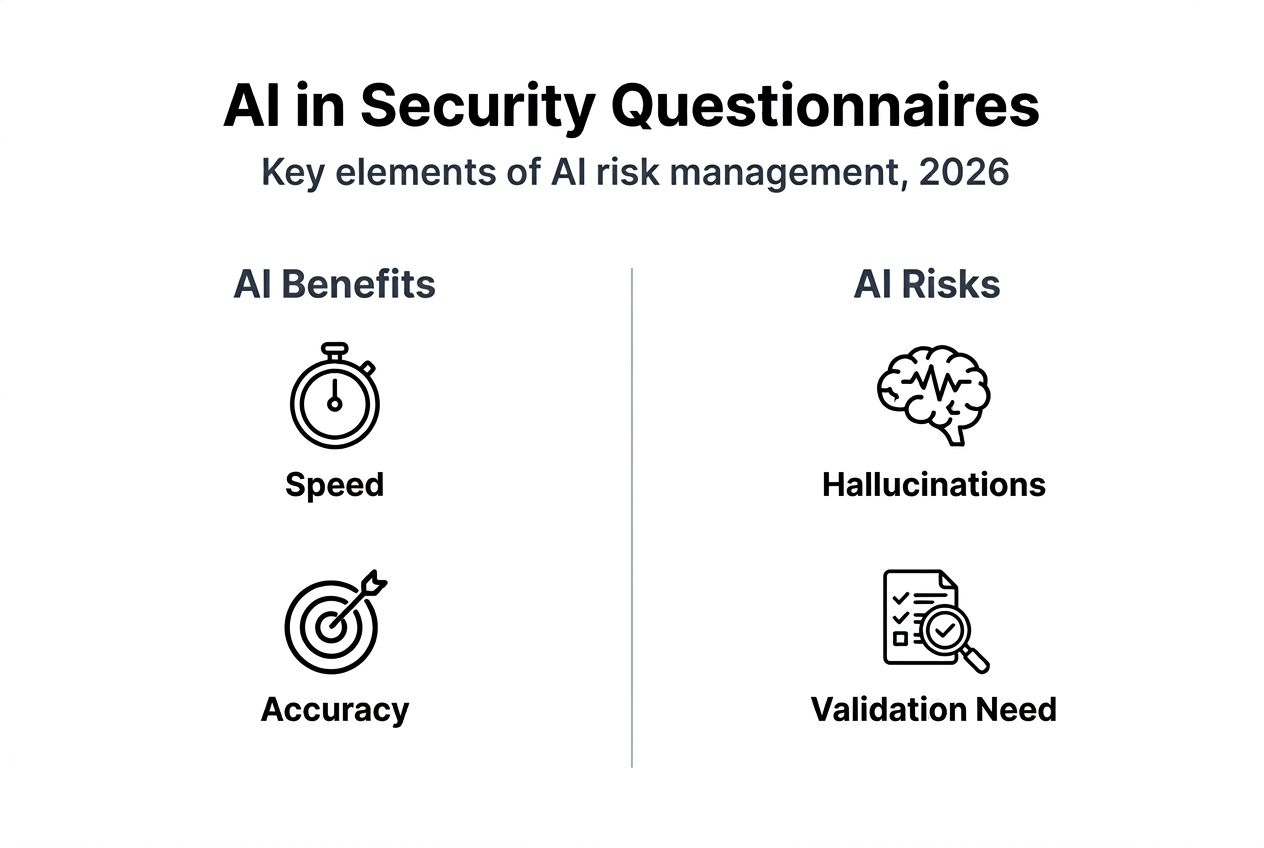 AI in Security Questionnaires

Key elements of AI risk management, 2026

AI Benefits

Speed

Accuracy

AI Risks

Hallucinations

Validation Need